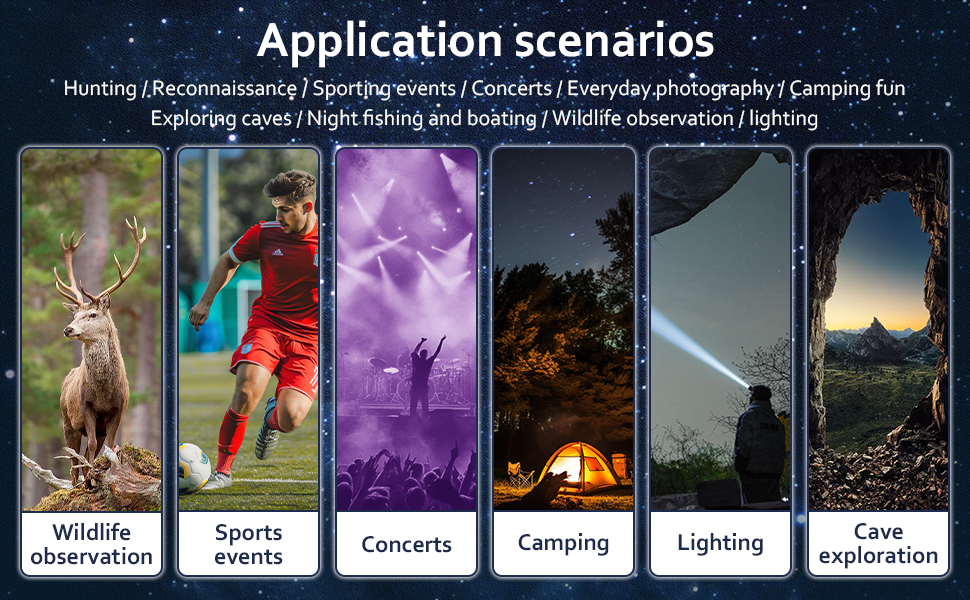 Application scenarios

Hunting / Reconnaissance / Sporting events / Concerts / Everyday photography / Camping fun Exploring caves / Night fishing and boating / Wildlife observation / lighting

Wildlife observation

Sports events

Concerts

Camping

Lighting

Cave exploration